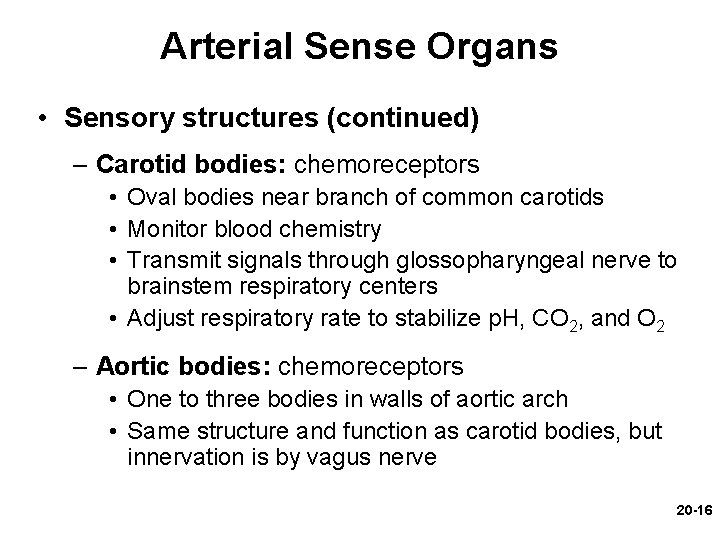 Arterial Sense Organs

• Sensory structures (continued)

– Carotid bodies: chemoreceptors
• Oval bodies near branch of common carotids
• Monitor blood chemistry
• Transmit signals through glossopharyngeal nerve to brainstem respiratory centers
• Adjust respiratory rate to stabilize pH, $CO_2$, and $O_2$

– Aortic bodies: chemoreceptors
• One to three bodies in walls of aortic arch
• Same structure and function as carotid bodies, but innervation is by vagus nerve

20-16